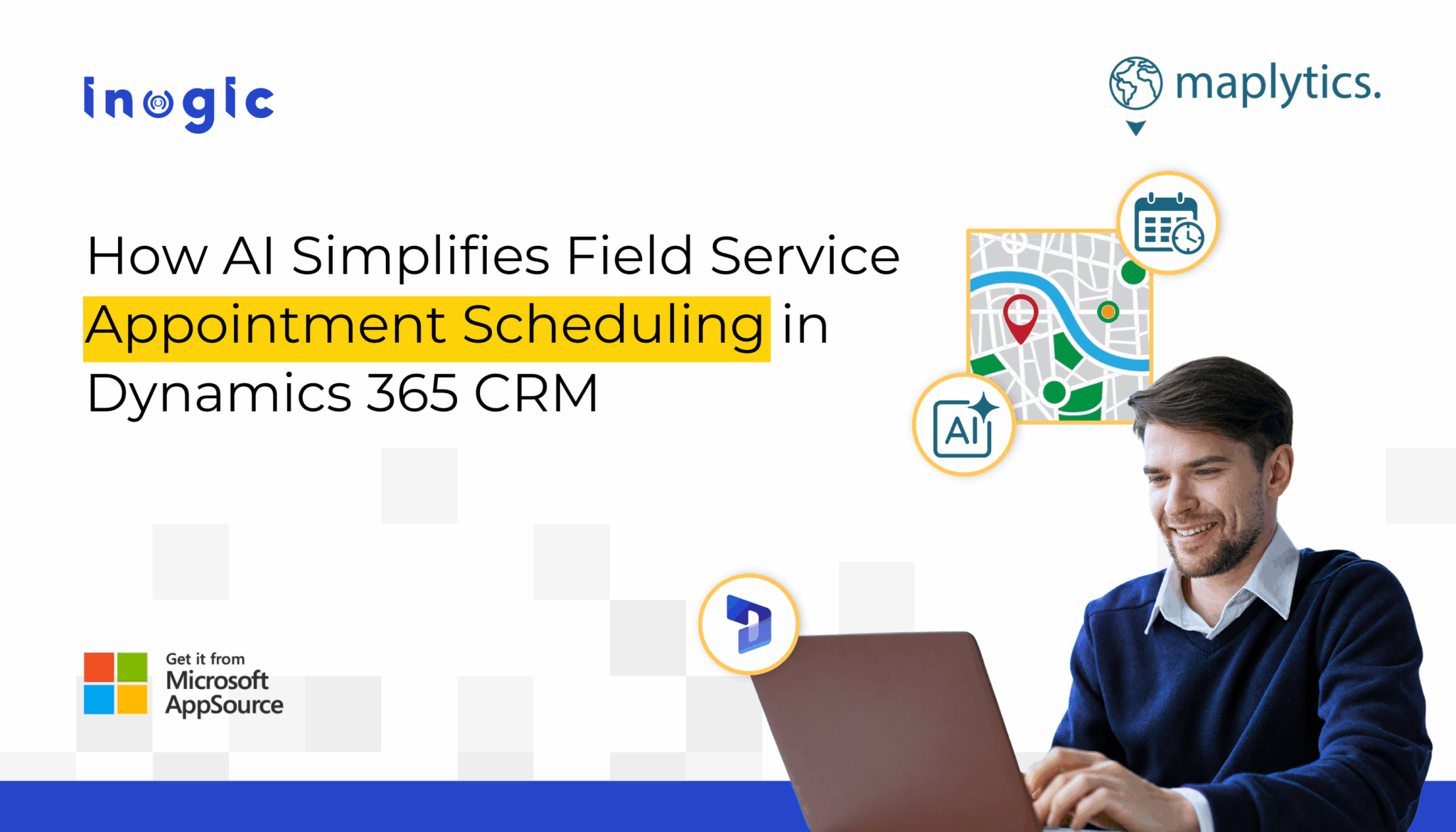 inogic

maplytics.

How AI Simplifies Field Service Appointment Scheduling in Dynamics 365 CRM

AI

Get it from Microsoft AppSource